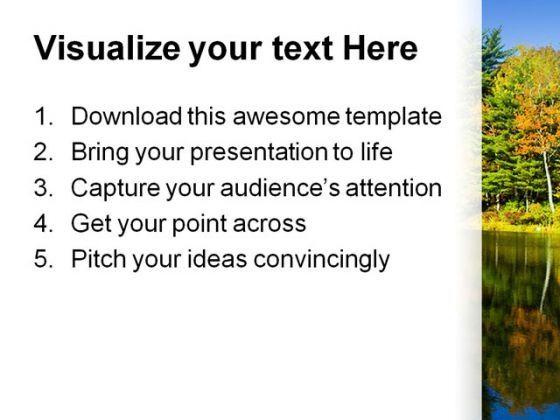 Visualize your text Here

1. Download this awesome template
2. Bring your presentation to life
3. Capture your audience's attention
4. Get your point across
5. Pitch your ideas convincingly